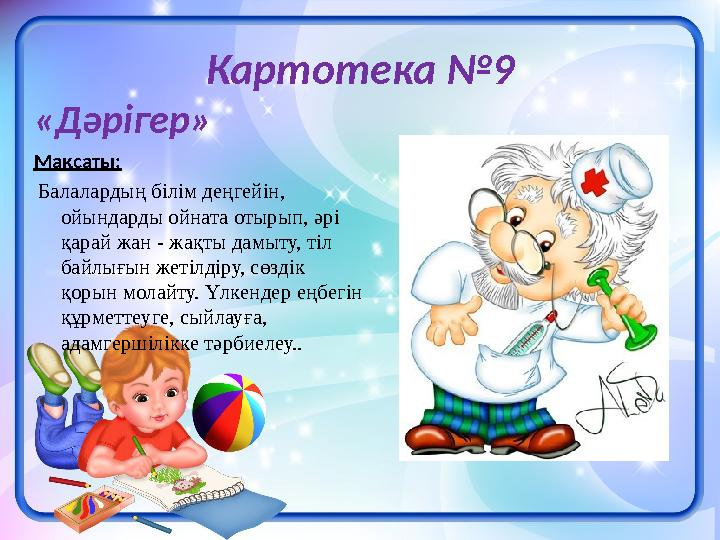 Картотека №9

«Дәрігер»

Мақсаты:

Балалардың білім деңгейін, ойындарды ойната отырып, әрі қарай жан - жақты дамыту, тіл байлығын жетілдіру, сөздік қорын молайту. Үлкендер еңбегін құрметтеуге, сыйлауға, адамгершілікке тәрбиелеу..